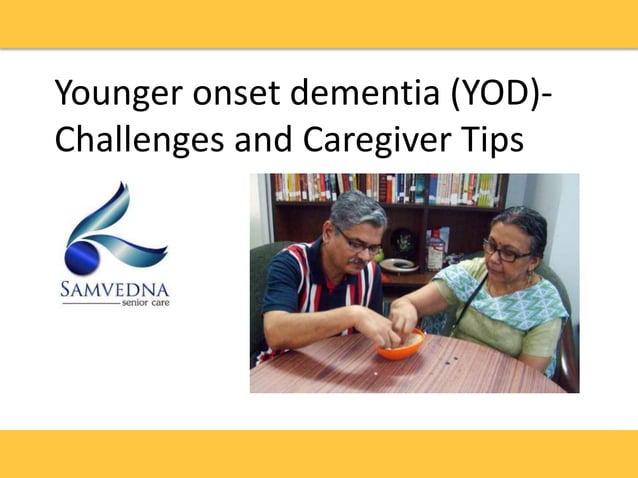 Younger onset dementia (YOD)-
Challenges and Caregiver Tips

SAMVEDNA
senior care